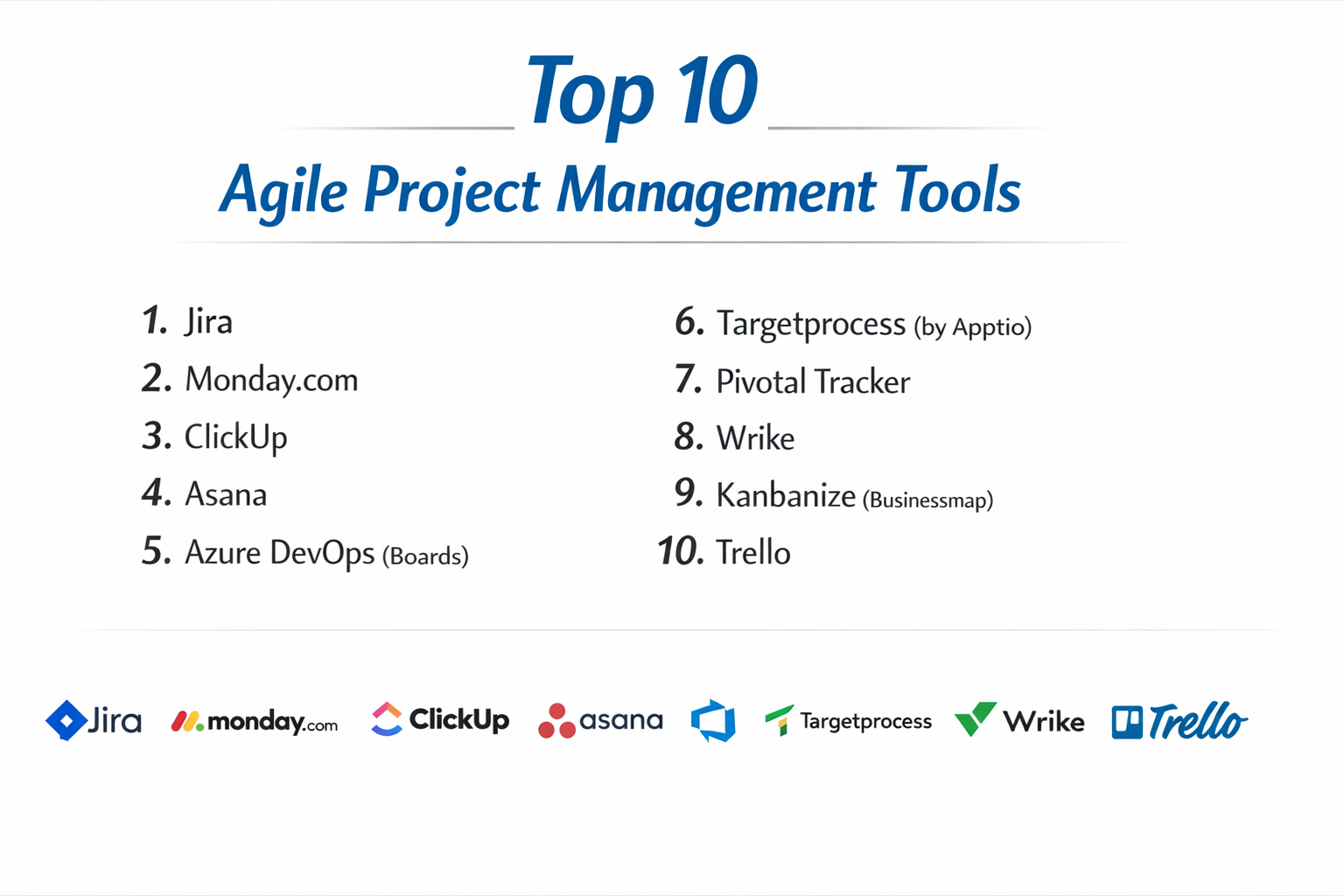 Top 10
Agile Project Management Tools

1. Jira
2. Monday.com
3. ClickUp
4. Asana
5. Azure DevOps (Boards)

6. Targetprocess (by Apptio)
7. Pivotal Tracker
8. Wrike
9. Kanbanize (Businessmap)
10. Trello

Jira monday.com ClickUp asana Targetprocess Wrike Trello